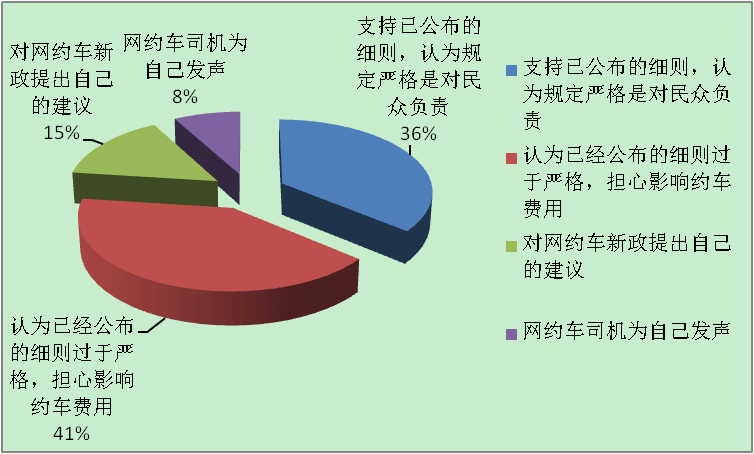 对网约车新政提出自己的建议
15%

网约车司机为自己发声
8%

支持已公布的细则，认为规定严格是对民众负责
36%

认为已经公布的细则过于严格，担心影响约车费用
41%

支持已公布的细则，认为规定严格是对民众负责
认为已经公布的细则过于严格，担心影响约车费用
对网约车新政提出自己的建议
网约车司机为自己发声